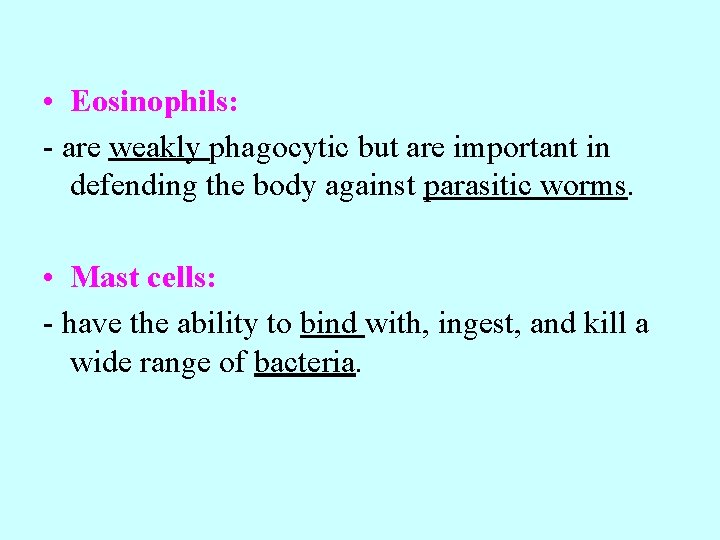 • Eosinophils:

- are weakly phagocytic but are important in defending the body against parasitic worms.

• Mast cells:

- have the ability to bind with, ingest, and kill a wide range of bacteria.